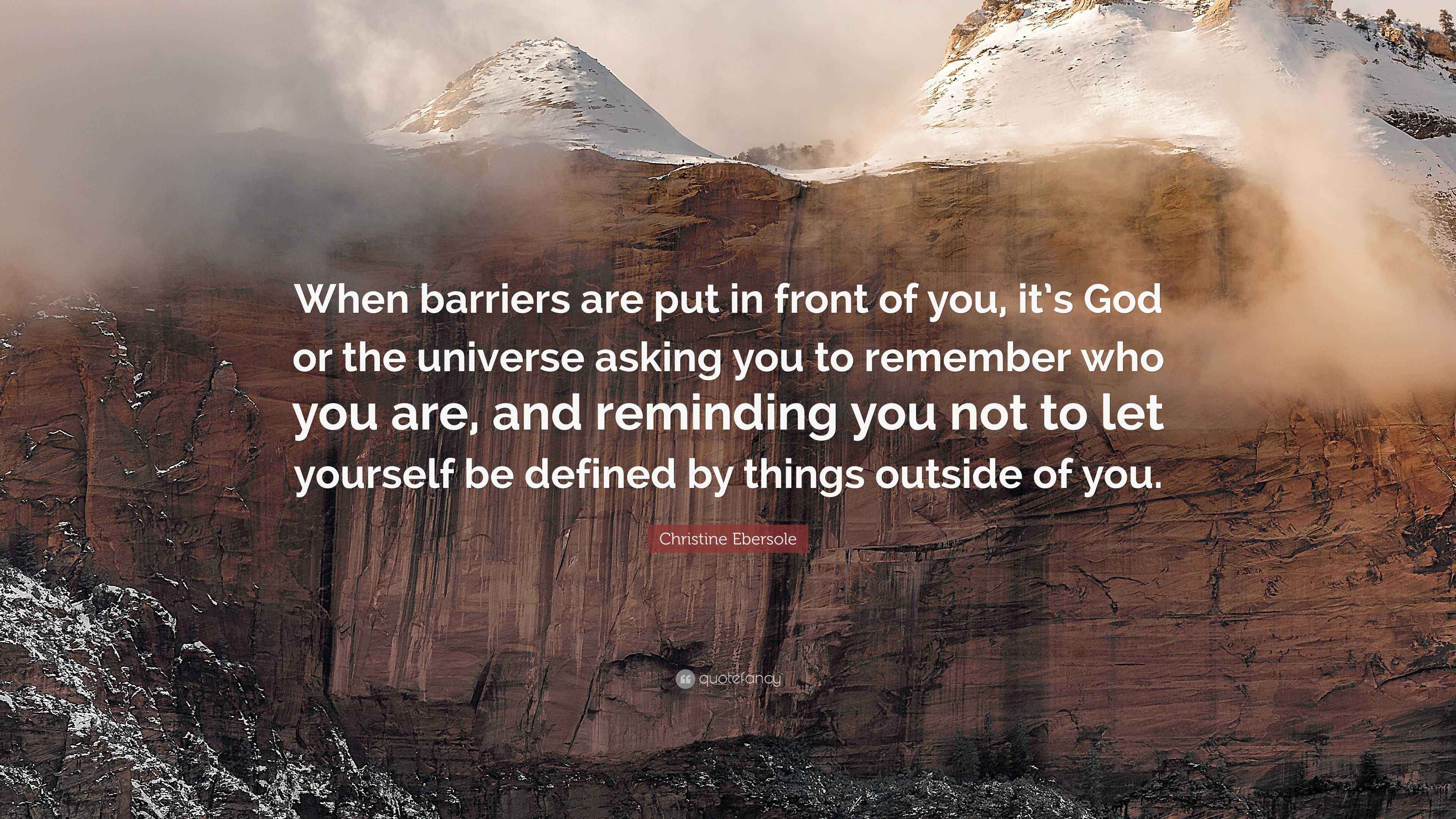 When barriers are put in front of you, it's God or the universe asking you to remember who you are, and reminding you not to let yourself be defined by things outside of you.

Christine Ebersole

quotefancy